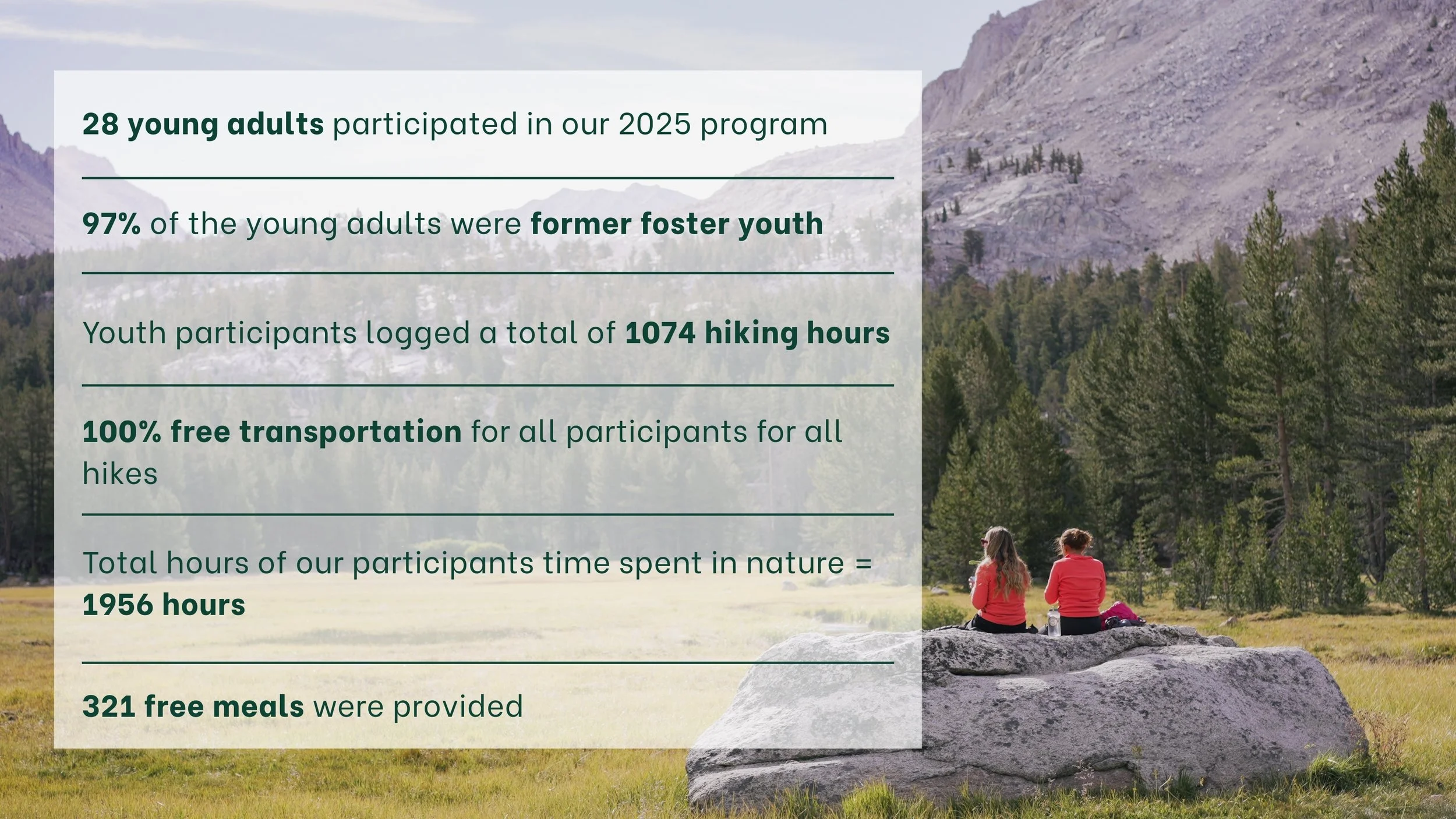 28 young adults participated in our 2025 program

97% of the young adults were former foster youth

Youth participants logged a total of 1074 hiking hours

100% free transportation for all participants for all hikes

Total hours of our participants time spent in nature = 1956 hours

321 free meals were provided